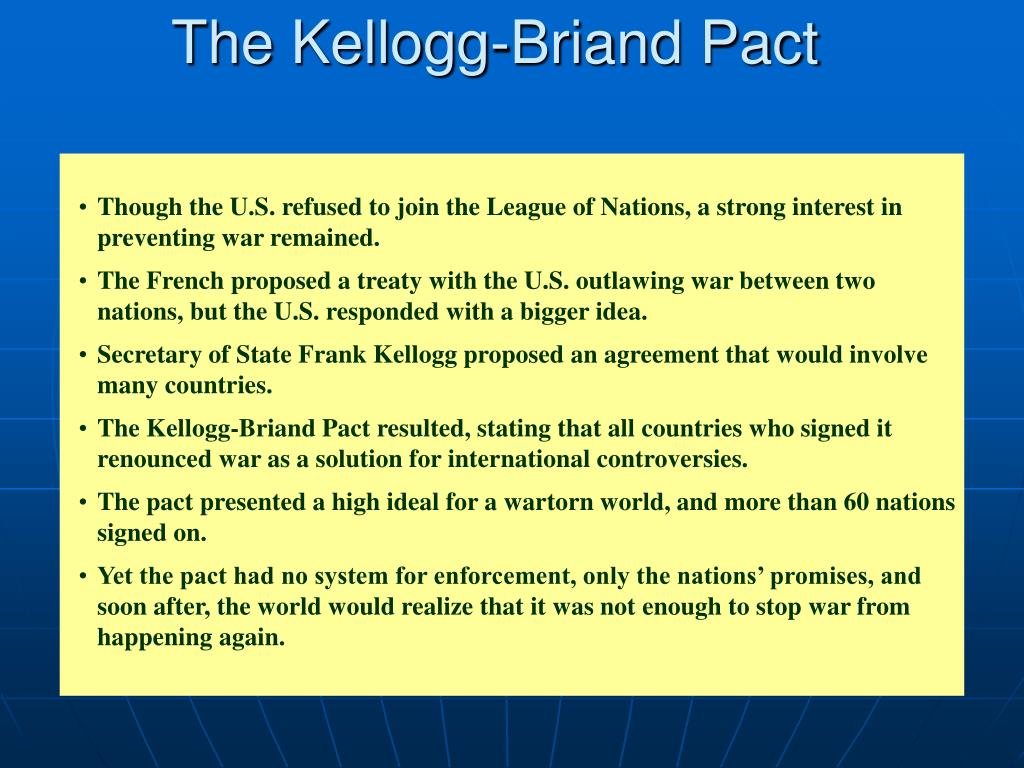 The Kellogg-Briand Pact

• Though the U.S. refused to join the League of Nations, a strong interest in preventing war remained.

• The French proposed a treaty with the U.S. outlawing war between two nations, but the U.S. responded with a bigger idea.

• Secretary of State Frank Kellogg proposed an agreement that would involve many countries.

• The Kellogg-Briand Pact resulted, stating that all countries who signed it renounced war as a solution for international controversies.

• The pact presented a high ideal for a wartorn world, and more than 60 nations signed on.

• Yet the pact had no system for enforcement, only the nations' promises, and soon after, the world would realize that it was not enough to stop war from happening again.